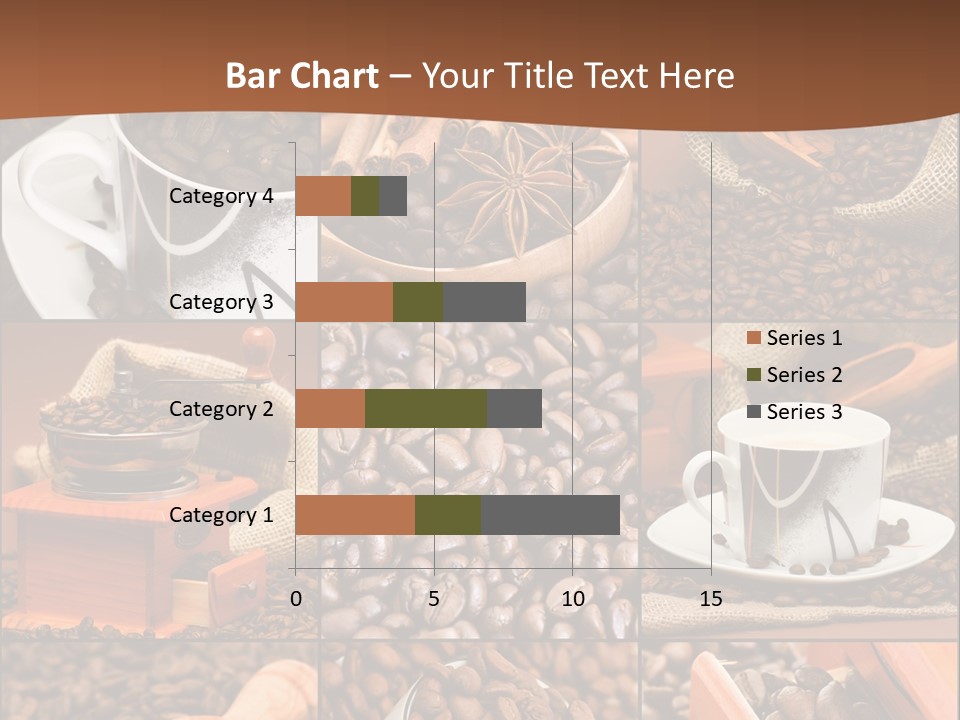 Bar Chart – Your Title Text Here

Category 4
Category 3
Category 2
Category 1

0
5
10
15

Series 1
Series 2
Series 3